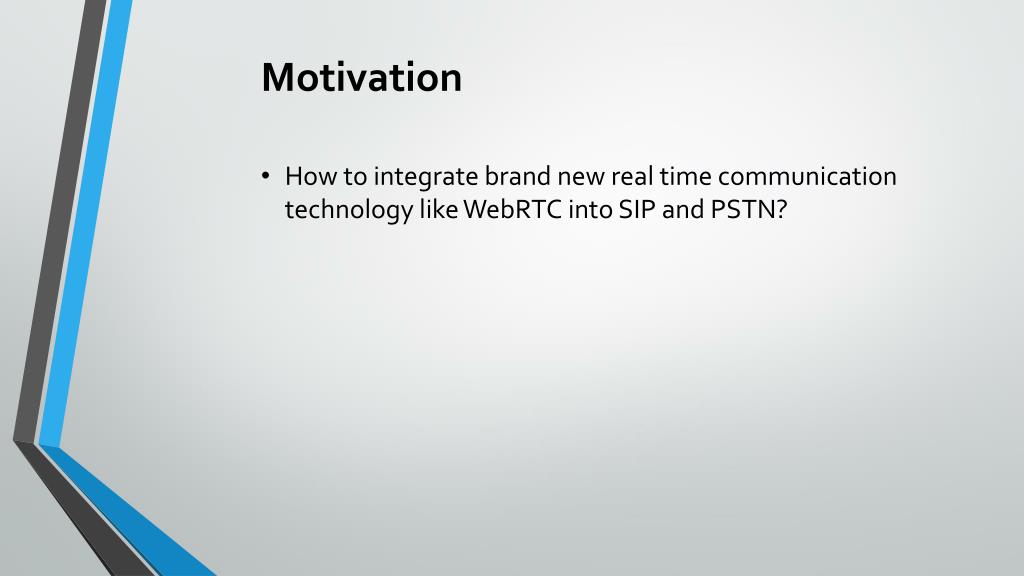 Motivation

• How to integrate brand new real time communication technology like WebRTC into SIP and PSTN?